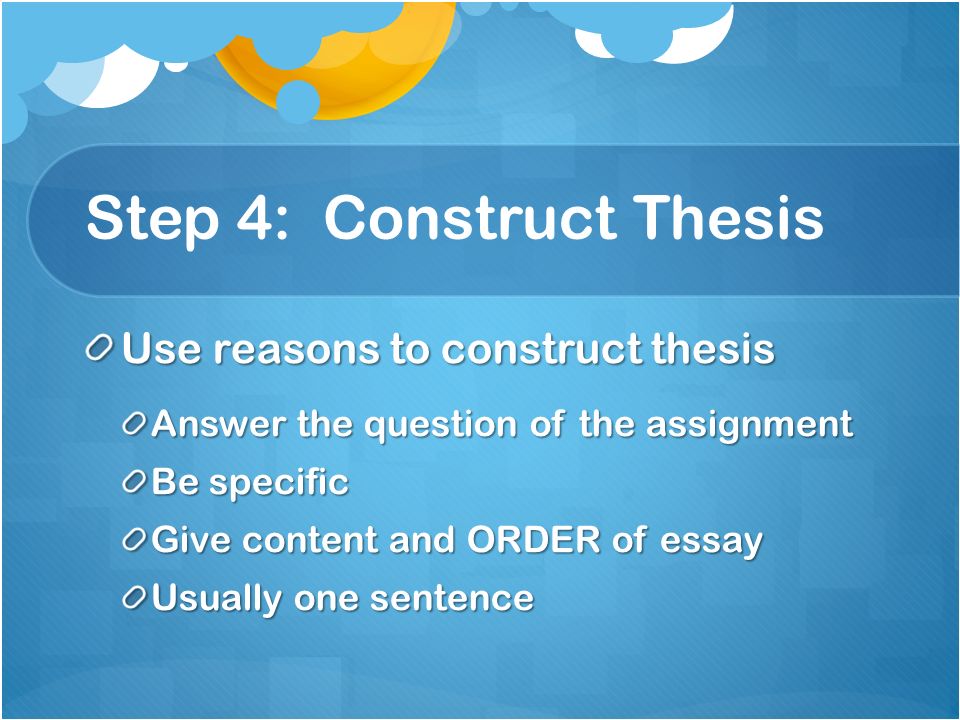 Step 4: Construct Thesis

Use reasons to construct thesis

Answer the question of the assignment

Be specific

Give content and ORDER of essay

Usually one sentence